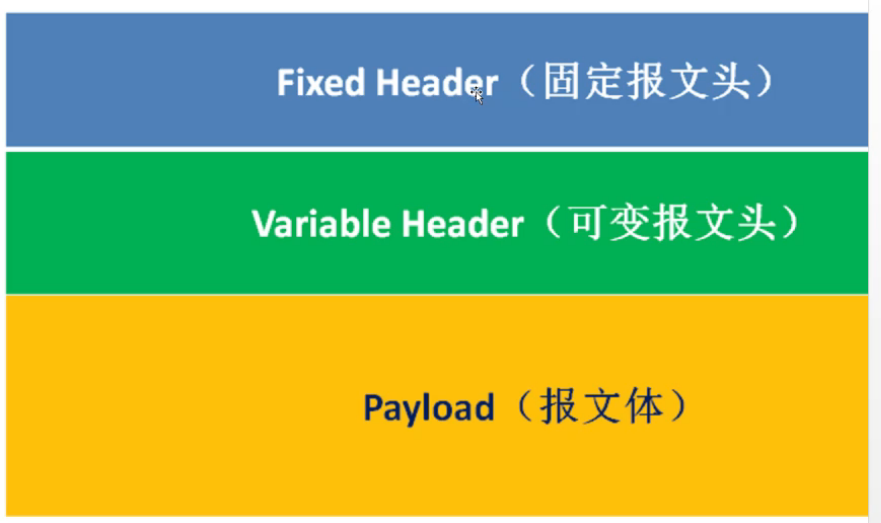 Fixed Header（固定报文头）

Variable Header（可变报文头）

Payload（报文体）